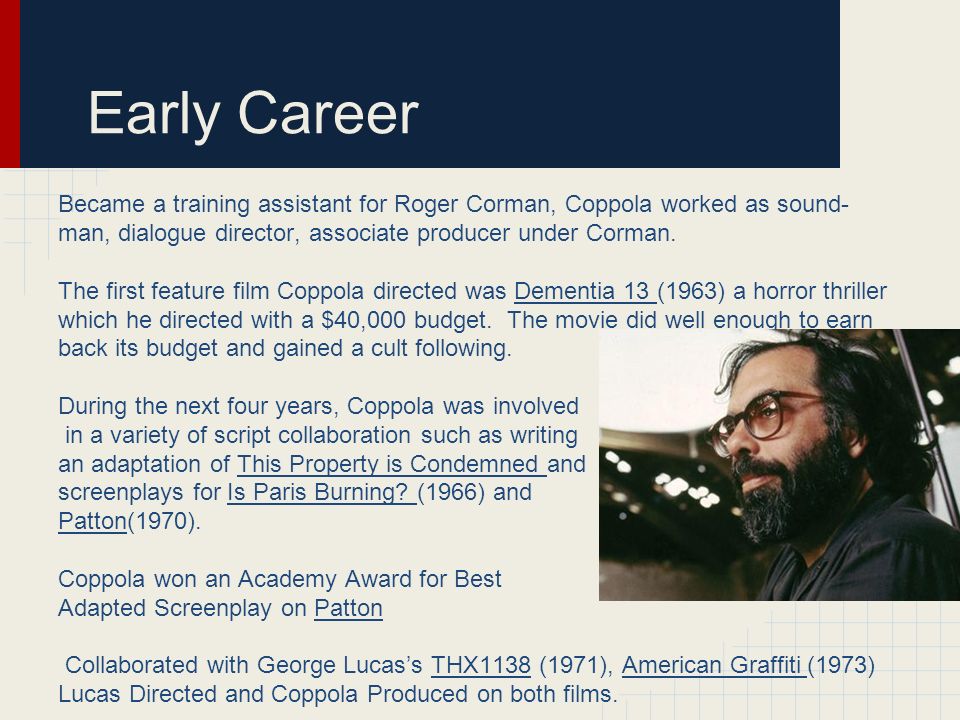 Early Career

Became a training assistant for Roger Corman, Coppola worked as sound-man, dialogue director, associate producer under Corman.

The first feature film Coppola directed was Dementia 13 (1963) a horror thriller which he directed with a $40,000 budget. The movie did well enough to earn back its budget and gained a cult following.

During the next four years, Coppola was involved in a variety of script collaboration such as writing an adaptation of This Property is Condemned and screenplays for Is Paris Burning? (1966) and Patton(1970).

Coppola won an Academy Award for Best Adapted Screenplay on Patton

Collaborated with George Lucas's THX1138 (1971), American Graffiti (1973) Lucas Directed and Coppola Produced on both films.